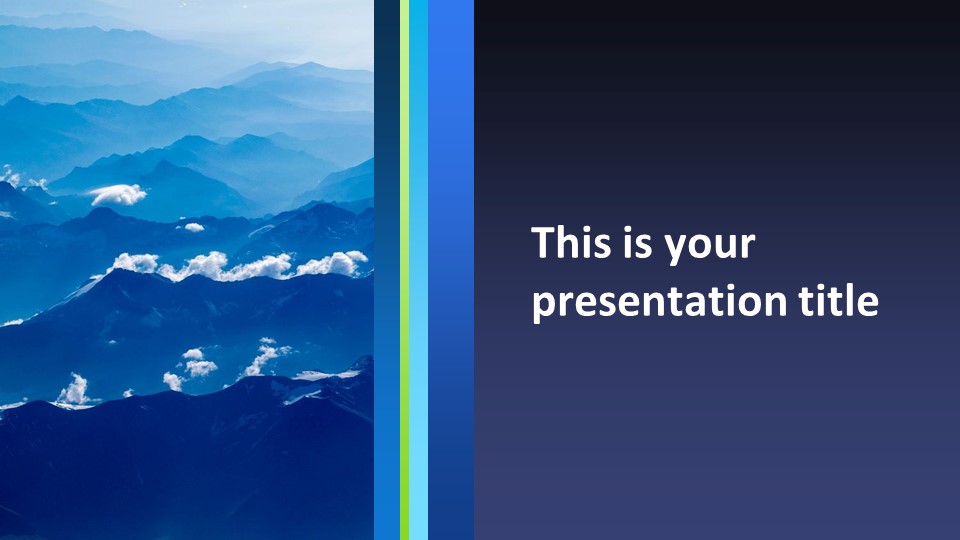 This is your presentation title